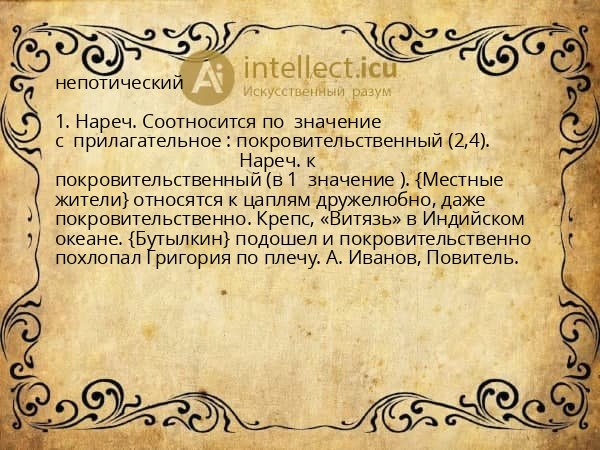 непотический

Ai intellect.icu
Искусственный разум

1. Нареч. Соотносится по значение с прилагательное : покровительственный (2,4). Нареч. к покровительственный (в 1 значение ). {Местные жители} относятся к цаплям дружелюбно, даже покровительственно. Крепс, «Витязь» в Индийском океане. {Бутылкин} подошел и покровительственно похлопал Григория по плечу. А. Иванов, Повитель.